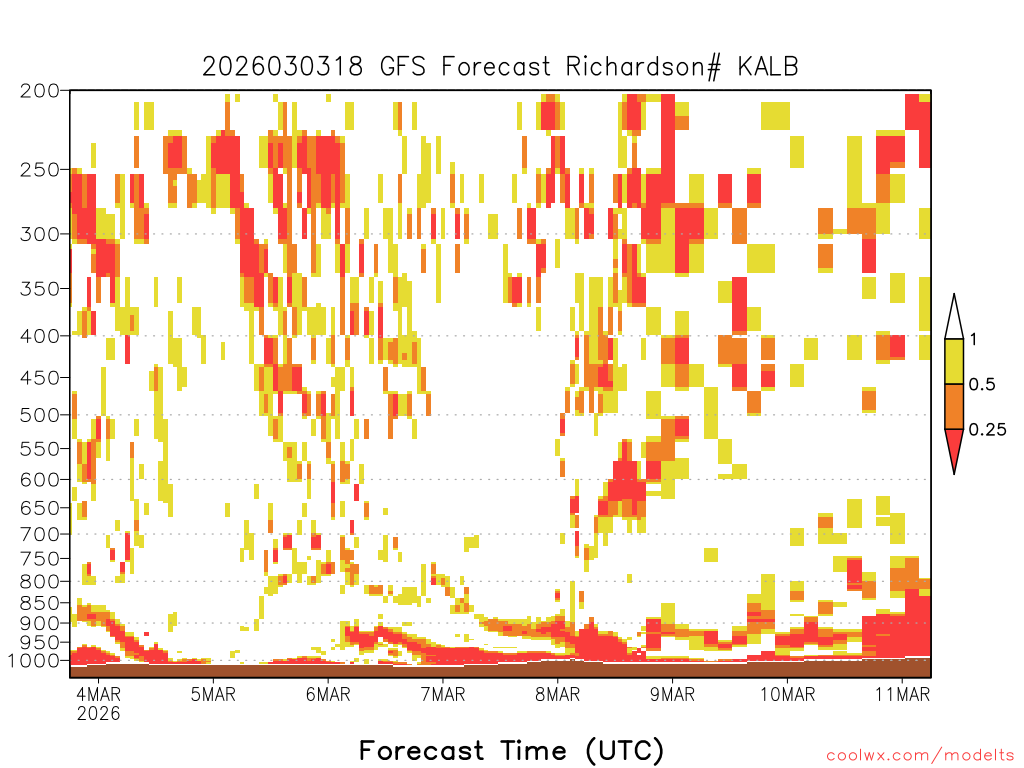 2026030318 GFS Forecast Richardson# KALB

200
250
300
350
400
450
500
550
600
650
700
750
800
850
900
950
1000

1
0.5
0.25

4MAR
2026
5MAR
6MAR
7MAR
8MAR
9MAR
10MAR
11MAR

Forecast Time (UTC)

coolwx.com/modelts